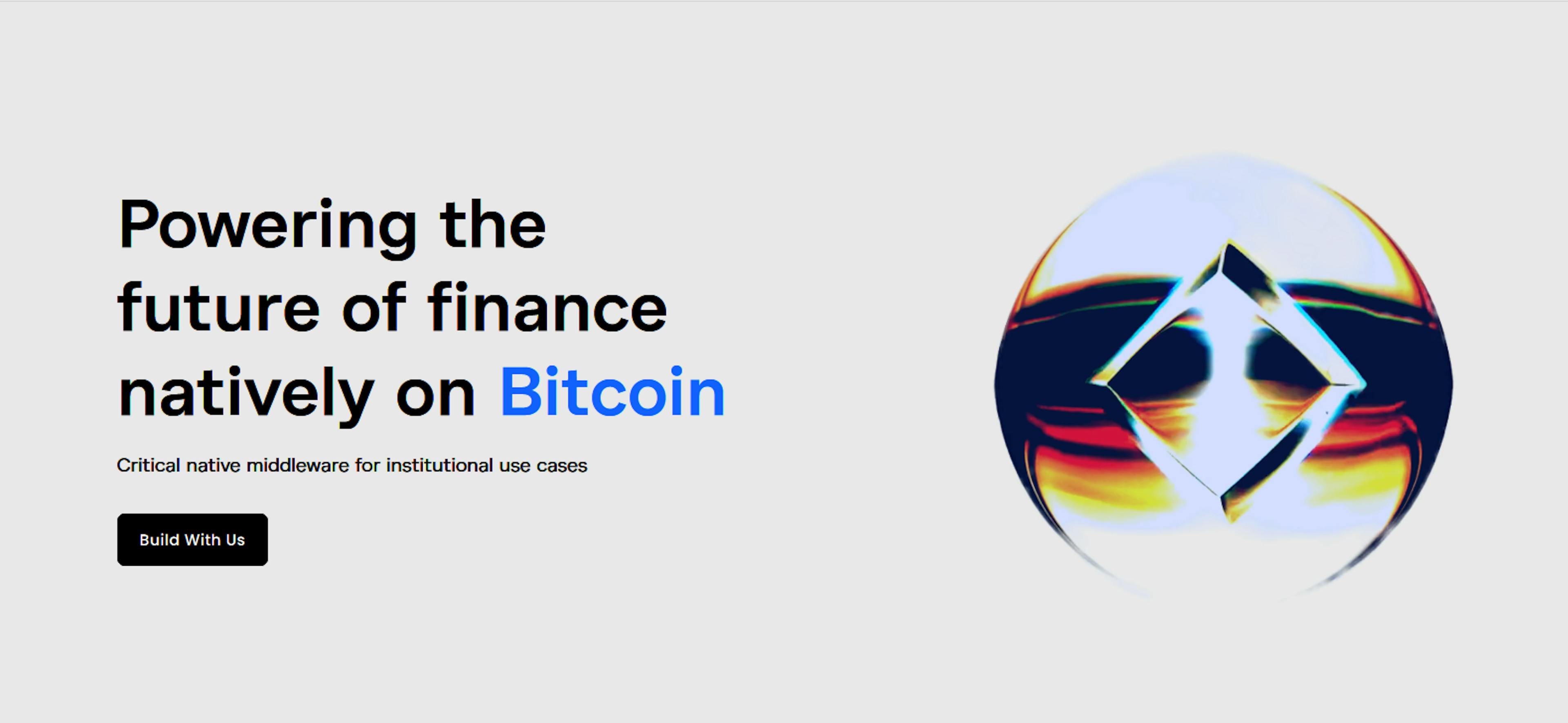 Powering the future of finance natively on Bitcoin

Critical native middleware for institutional use cases

Build With Us